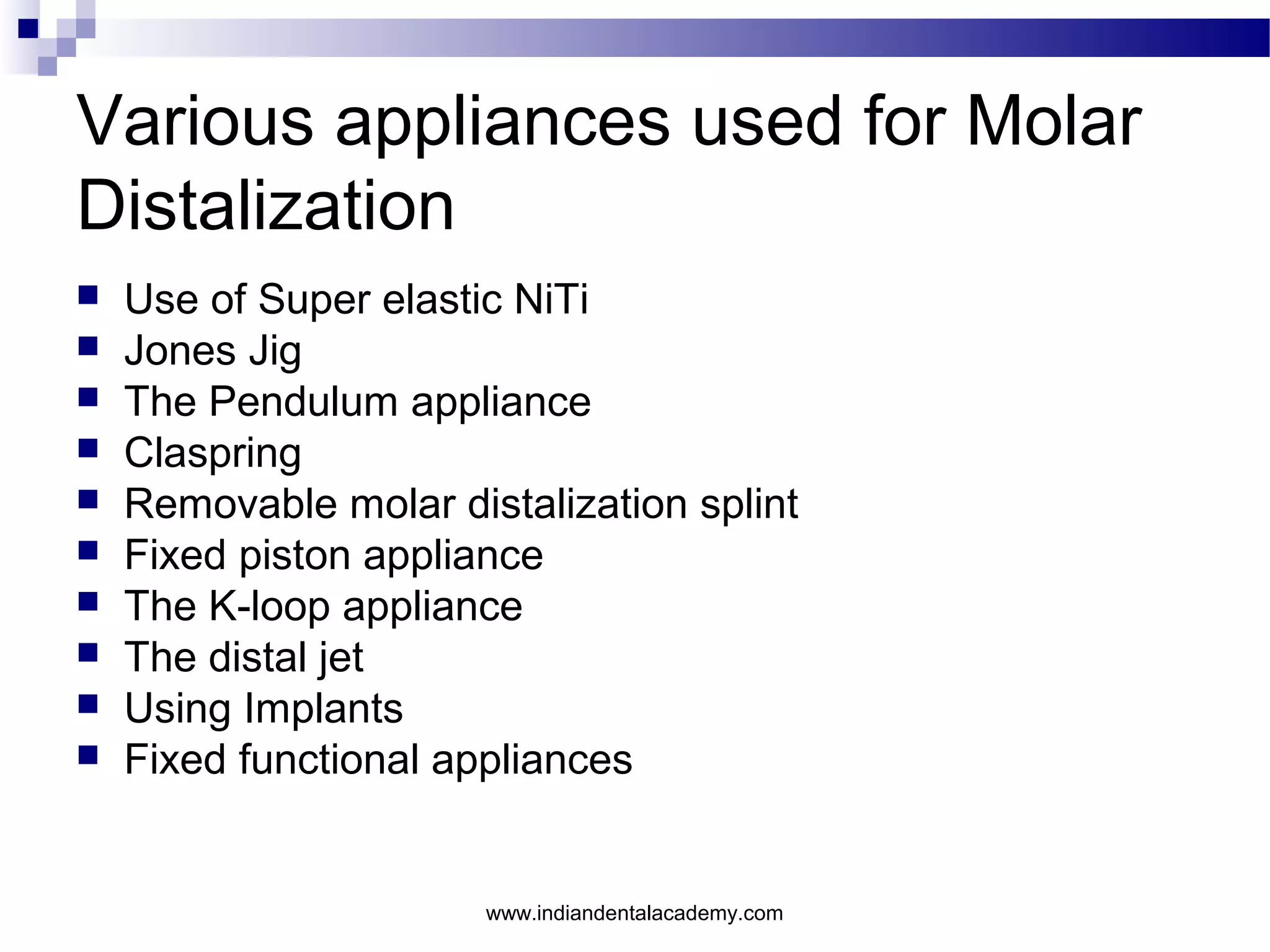 Various appliances used for Molar Distalization

- Use of Super elastic NiTi
- Jones Jig
- The Pendulum appliance
- Claspring
- Removable molar distalization splint
- Fixed piston appliance
- The K-loop appliance
- The distal jet
- Using Implants
- Fixed functional appliances

www.indiandentalacademy.com